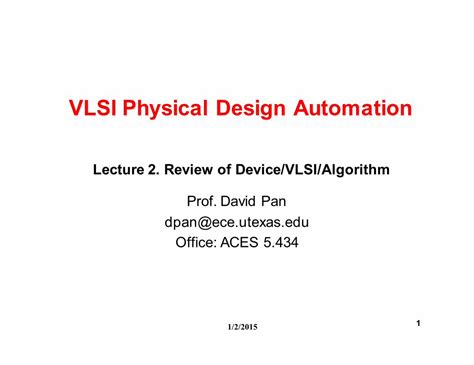 VLSI Physical Design Automation

Lecture 2. Review of Device/VLSI/Algorithm

Prof. David Pan
dpan@ece.utexas.edu
Office: ACES 5.434

1/2/2015

1